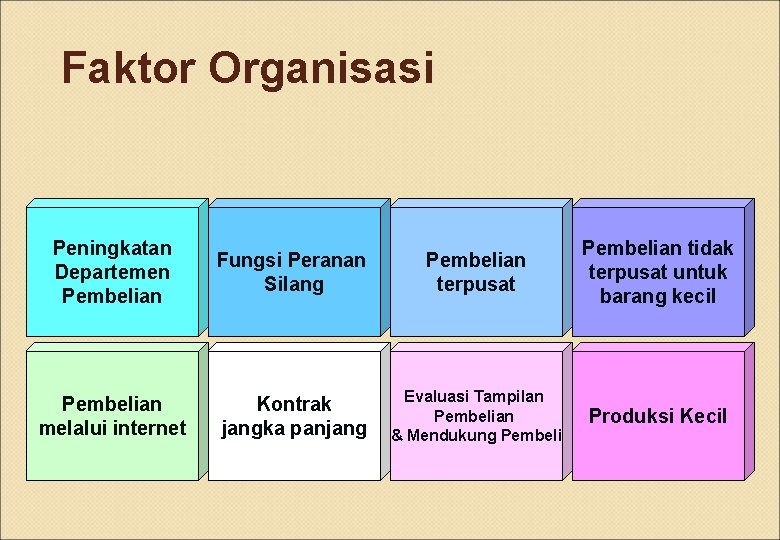 Faktor Organisasi

Peningkatan Departemen Pembelian

Fungsi Peranan Silang

Pembelian terpusat

Pembelian tidak terpusat untuk barang kecil

Pembelian melalui internet

Kontrak jangka panjang

Evaluasi Tampilan Pembelian & Mendukung Pembeli

Produksi Kecil